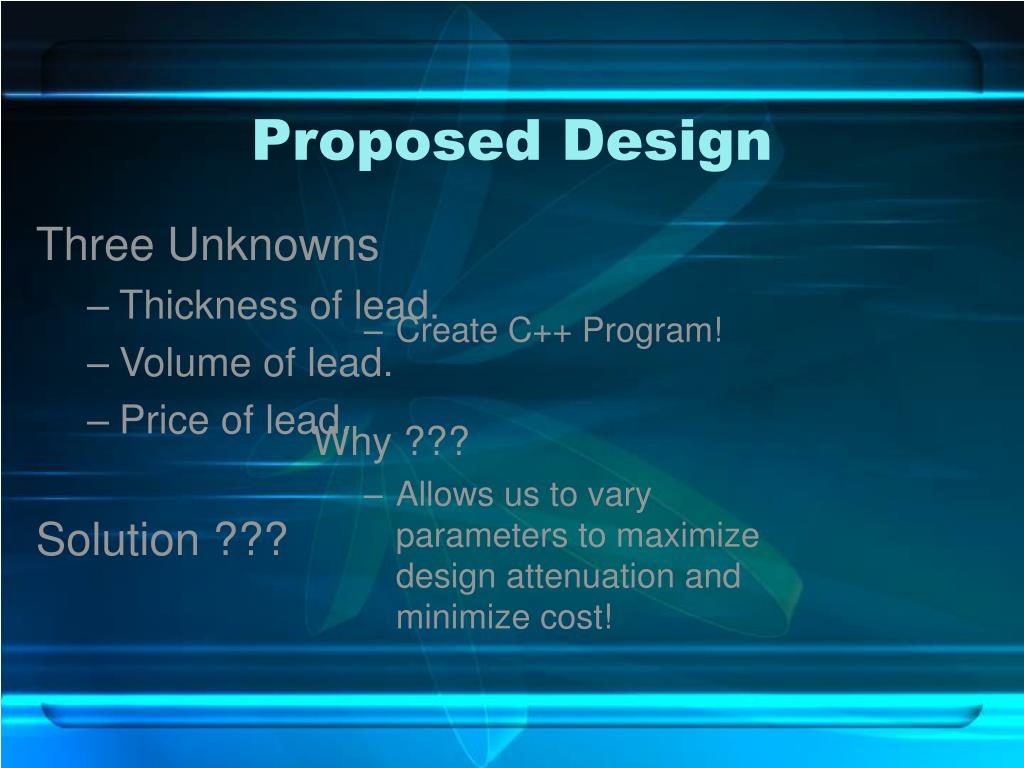 Proposed Design

Three Unknowns

– Thickness of lead.

– Volume of lead.

– Price of lead.

Solution ???

– Create C++ Program!

Why ???

– Allows us to vary parameters to maximize design attenuation and minimize cost!